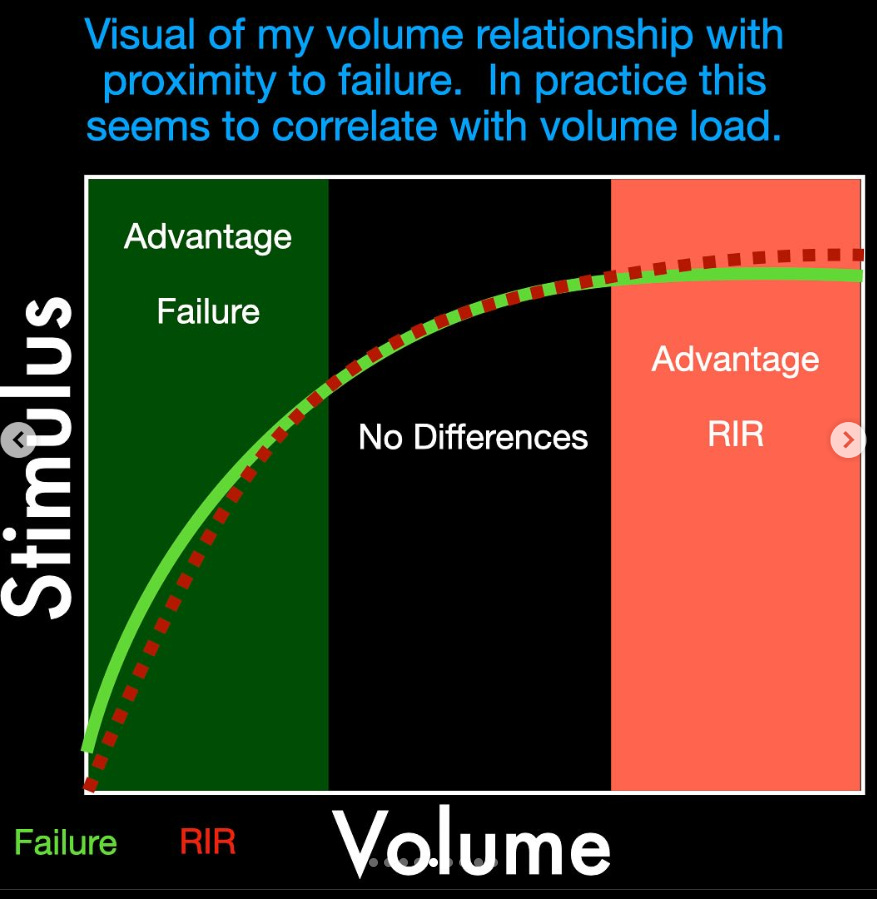 Visual of my volume relationship with proximity to failure. In practice this seems to correlate with volume load.

Stimulus

Advantage

Failure

No Differences

Advantage

RIR

Failure RIR

Volume